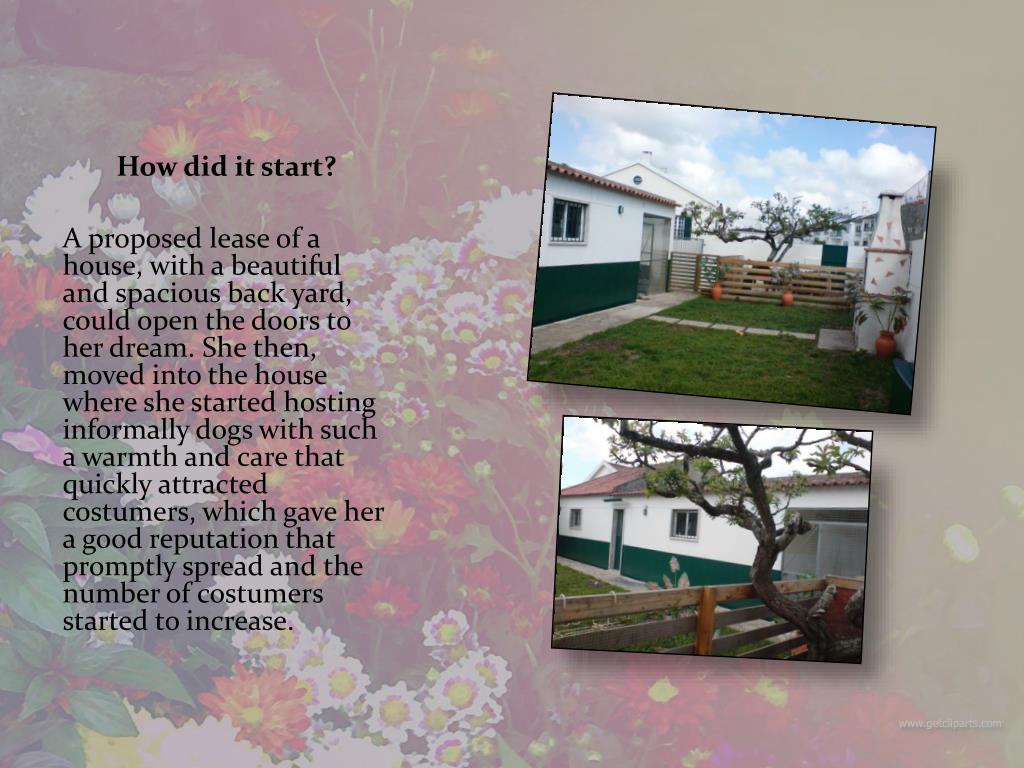 How did it start?

A proposed lease of a house, with a beautiful and spacious back yard, could open the doors to her dream. She then, moved into the house where she started hosting informally dogs with such a warmth and care that quickly attracted costumers, which gave her a good reputation that promptly spread and the number of costumers started to increase.

www.getcliparts.com